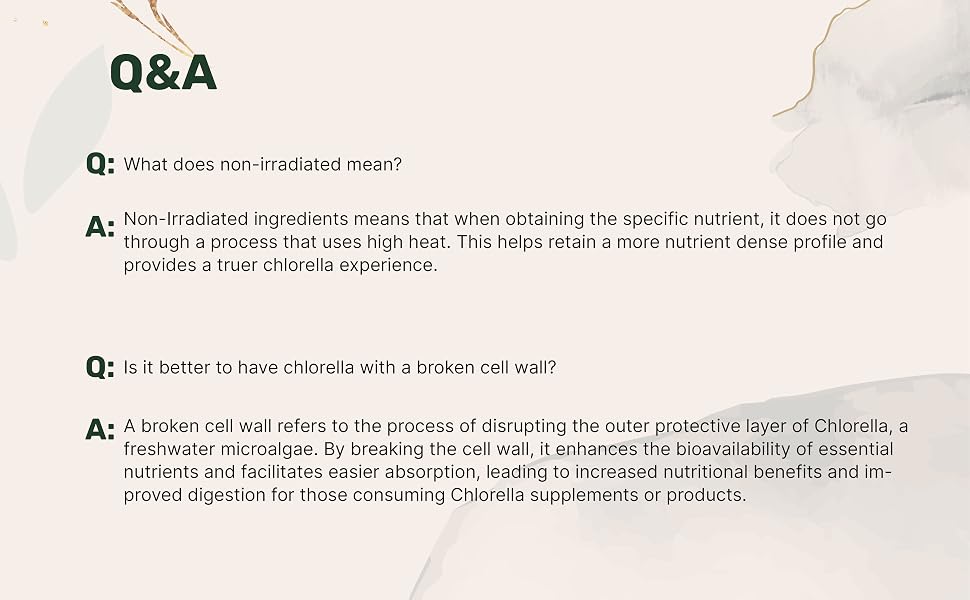 Q&A

Q: What does non-irradiated mean?

A: Non-Irradiated ingredients means that when obtaining the specific nutrient, it does not go through a process that uses high heat. This helps retain a more nutrient dense profile and provides a truer chlorella experience.

Q: Is it better to have chlorella with a broken cell wall?

A: A broken cell wall refers to the process of disrupting the outer protective layer of Chlorella, a freshwater microalgae. By breaking the cell wall, it enhances the bioavailability of essential nutrients and facilitates easier absorption, leading to increased nutritional benefits and improved digestion for those consuming Chlorella supplements or products.